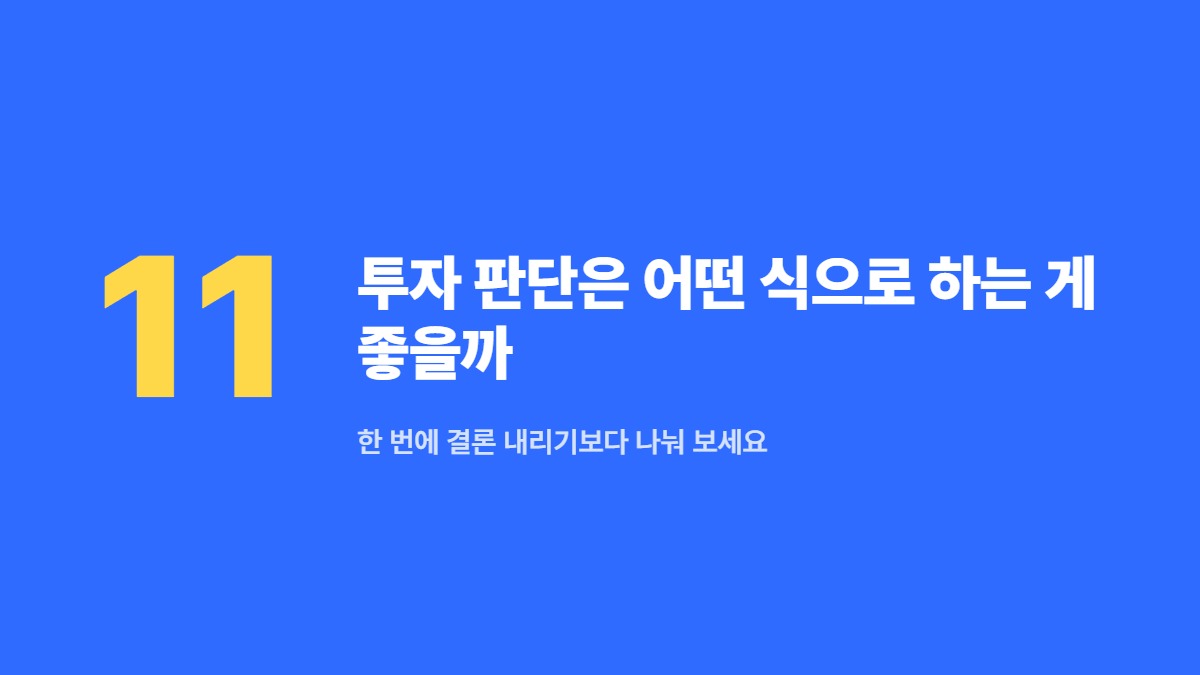 11

투자 판단은 어떤 식으로 하는 게 좋을까

한 번에 결론 내리기보다 나눠 보세요